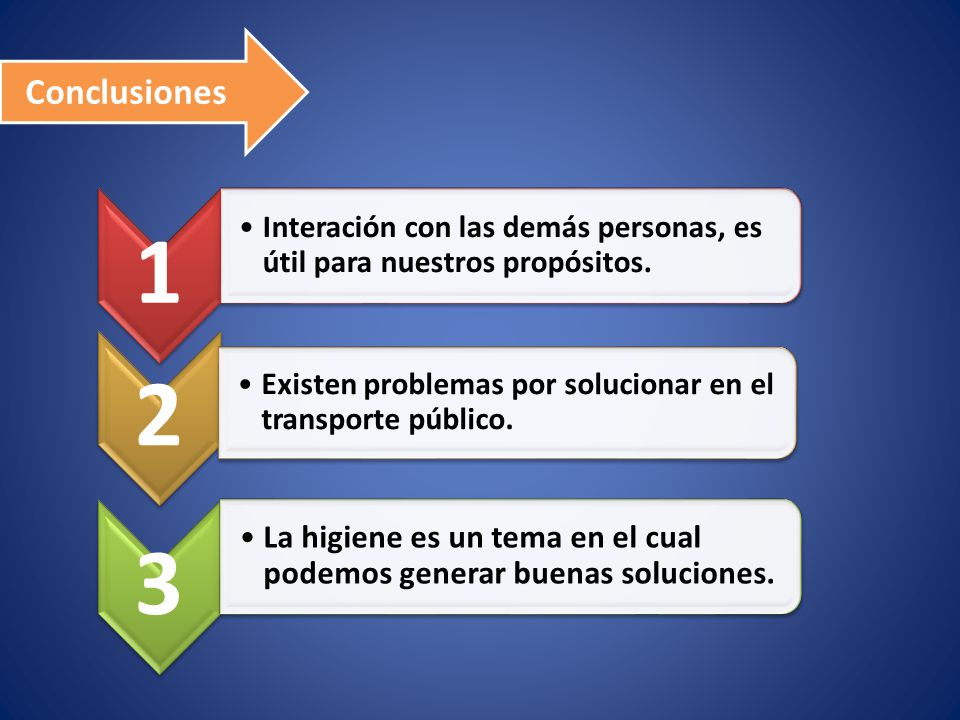 Conclusiones

1

• Interación con las demás personas, es útil para nuestros propósitos.

2

• Existen problemas por solucionar en el transporte público.

3

• La higiene es un tema en el cual podemos generar buenas soluciones.